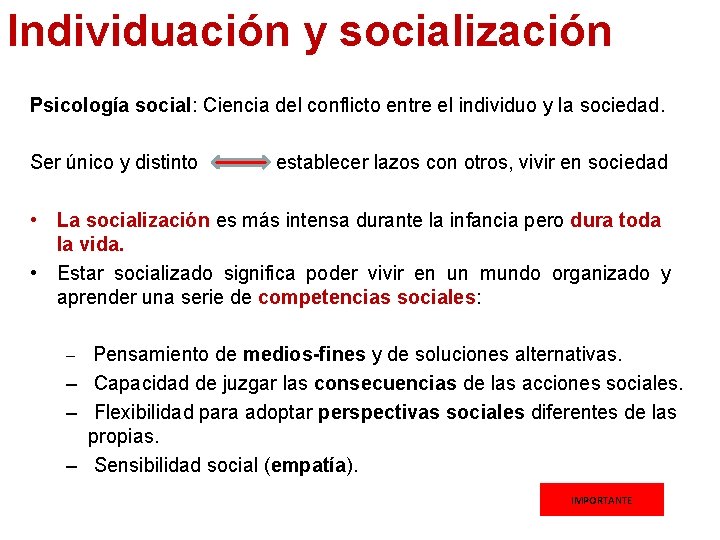 Individuación y socialización

Psicología social: Ciencia del conflicto entre el individuo y la sociedad.

Ser único y distinto establecer lazos con otros, vivir en sociedad

• La socialización es más intensa durante la infancia pero dura toda la vida.
• Estar socializado significa poder vivir en un mundo organizado y aprender una serie de competencias sociales:

– Pensamiento de medios-fines y de soluciones alternativas.
– Capacidad de juzgar las consecuencias de las acciones sociales.
– Flexibilidad para adoptar perspectivas sociales diferentes de las propias.
– Sensibilidad social (empatía).

IMPORTANTE